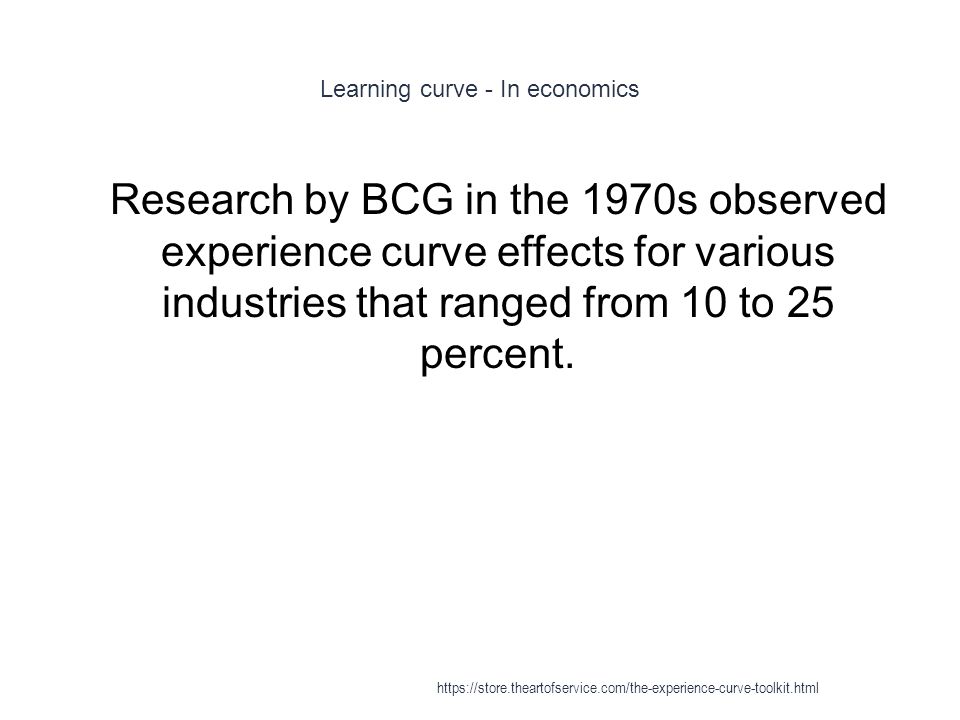 Learning curve - In economics

Research by BCG in the 1970s observed experience curve effects for various industries that ranged from 10 to 25 percent.

https://store.theartofservice.com/the-experience-curve-toolkit.html